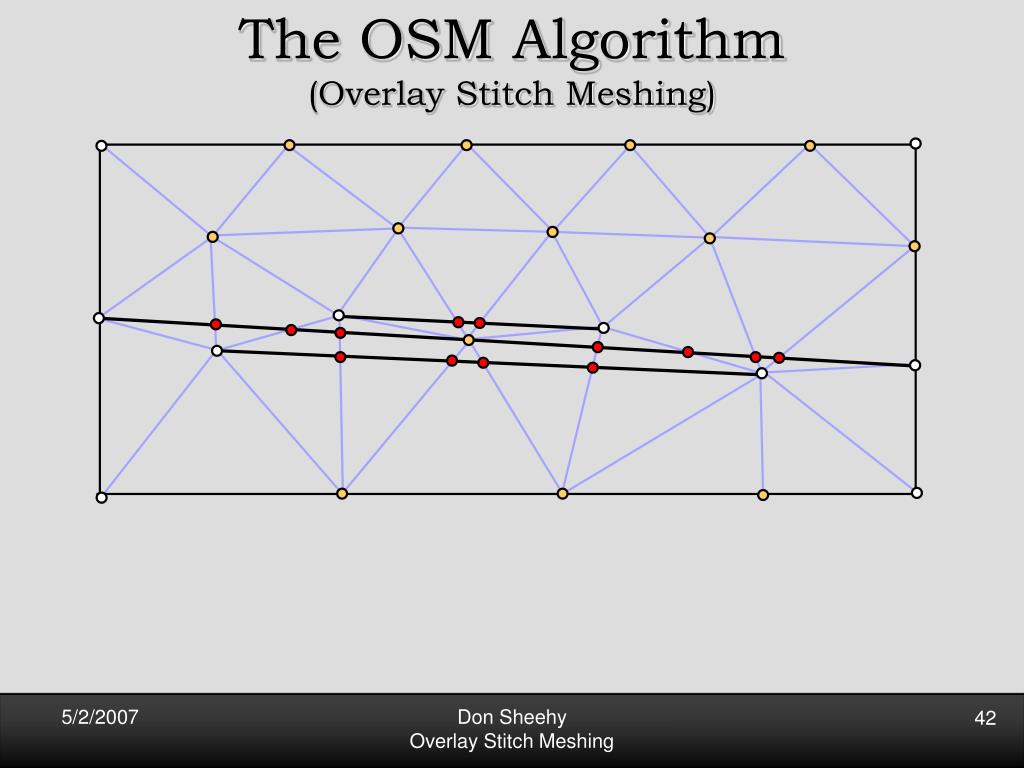 The OSM Algorithm
(Overlay Stitch Meshing)

5/2/2007

Don Sheehy
Overlay Stitch Meshing

42